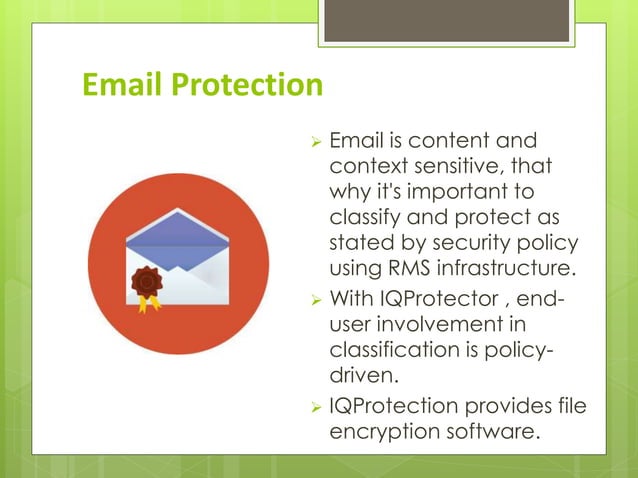 Email Protection

➢ Email is content and context sensitive, that why it's important to classify and protect as stated by security policy using RMS infrastructure.

➢ With IQProtector , end-user involvement in classification is policy-driven.

➢ IQProtection provides file encryption software.